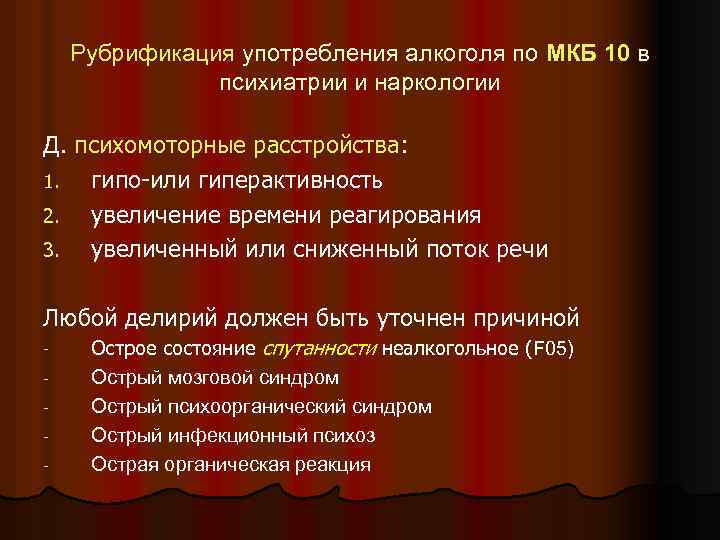 Рубрификация употребления алкоголя по МКБ 10 в психиатрии и наркологии

Д. психомоторные расстройства:
1. гипо-или гиперактивность
2. увеличение времени реагирования
3. увеличенный или сниженный поток речи

Любой делирий должен быть уточнен причиной
- Острое состояние спутанности неалкогольное (F05)
- Острый мозговой синдром
- Острый психоорганический синдром
- Острый инфекционный психоз
- Острая органическая реакция